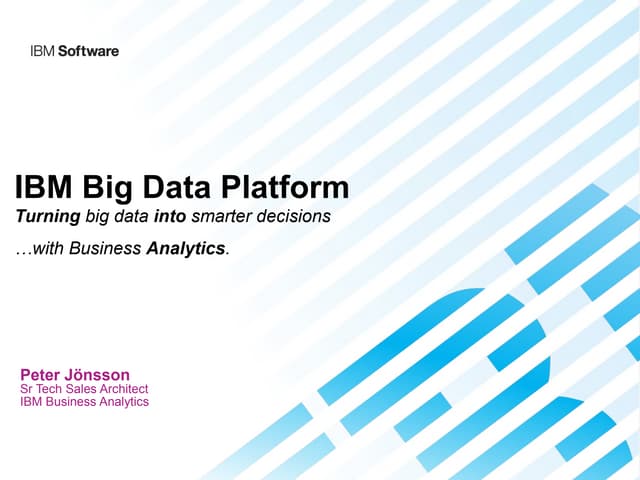 IBM Software

IBM Big Data Platform

Turning big data into smarter decisions

…with Business Analytics.

Peter Jönsson
Sr Tech Sales Architect
IBM Business Analytics